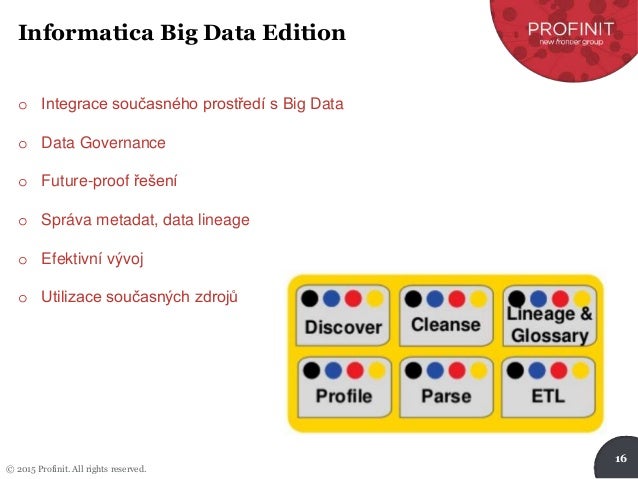 Informatica Big Data Edition

PROFINIT
new frontier group

o Integrace současného prostředí s Big Data

o Data Governance

o Future-proof řešení

o Správa metadat, data lineage

o Efektivní vývoj

o Utilizace současných zdrojů

Discover

Cleanse

Lineage & Glossary

Profile

Parse

ETL

© 2015 Profinit. All rights reserved.

16